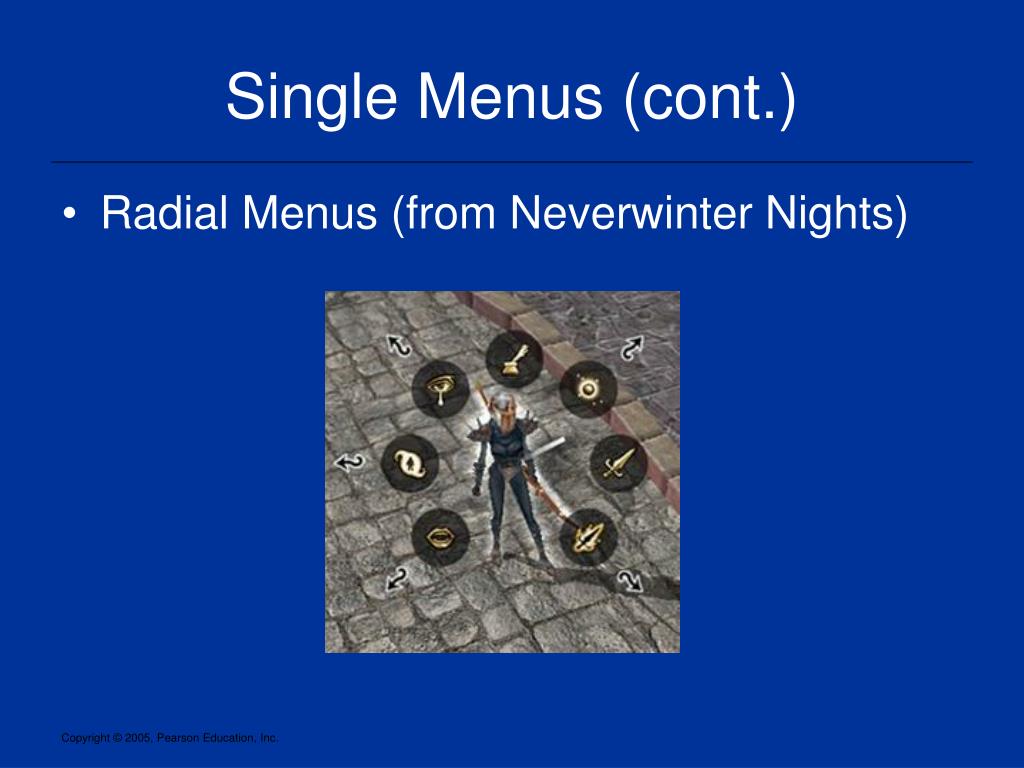 Single Menus (cont.)

• Radial Menus (from Neverwinter Nights)

Copyright © 2005, Pearson Education, Inc.